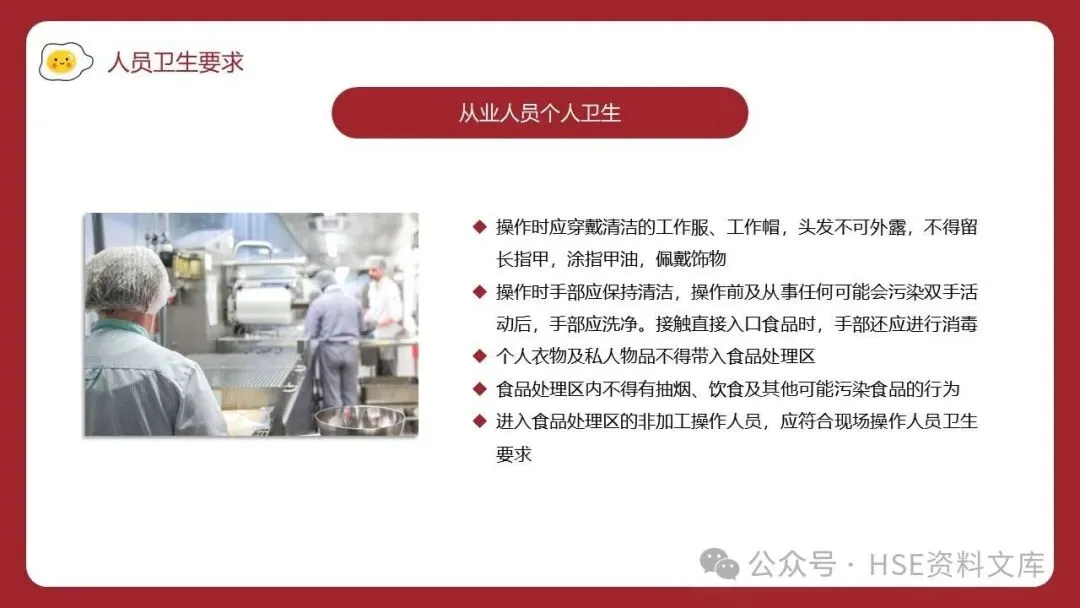 人员卫生要求

从业人员个人卫生

◆ 操作时应穿戴清洁的工作服、工作帽，头发不可外露，不得留长指甲，涂指甲油，佩戴饰物

◆ 操作时手部应保持清洁，操作前及从事任何可能会污染双手活动后，手部应洗净。接触直接入口食品时，手部还应进行消毒

◆ 个人衣物及私人物品不得带入食品处理区

◆ 食品处理区内不得有抽烟、饮食及其他可能污染食品的行为

◆ 进入食品处理区的非加工操作人员，应符合现场操作人员卫生要求

公众号 · HSE资料文库